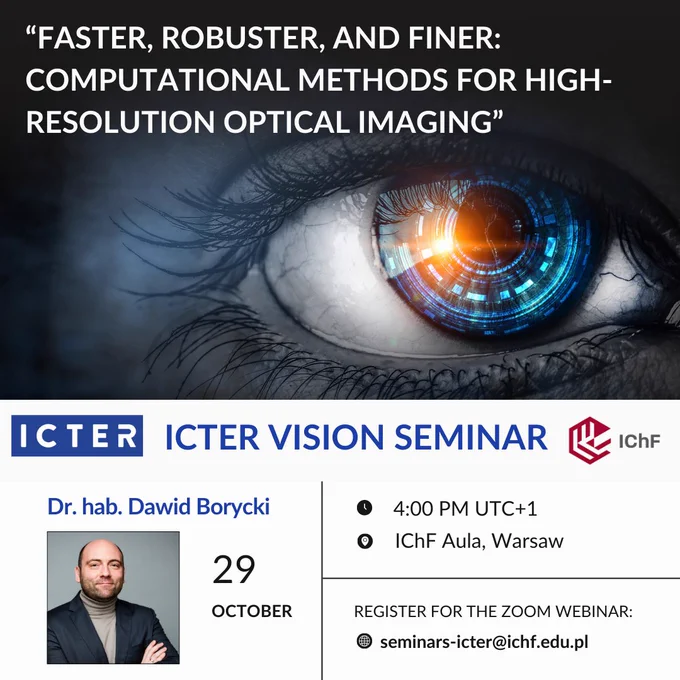 “FASTER, ROBUSTER, AND FINER: COMPUTATIONAL METHODS FOR HIGH-RESOLUTION OPTICAL IMAGING”

ICTER

ICTER VISION SEMINAR

IChF

Dr. hab. Dawid Borycki

29

OCTOBER

4:00 PM UTC+1

IChF Aula, Warsaw

REGISTER FOR THE ZOOM WEBINAR:

seminars-icter@ichf.edu.pl